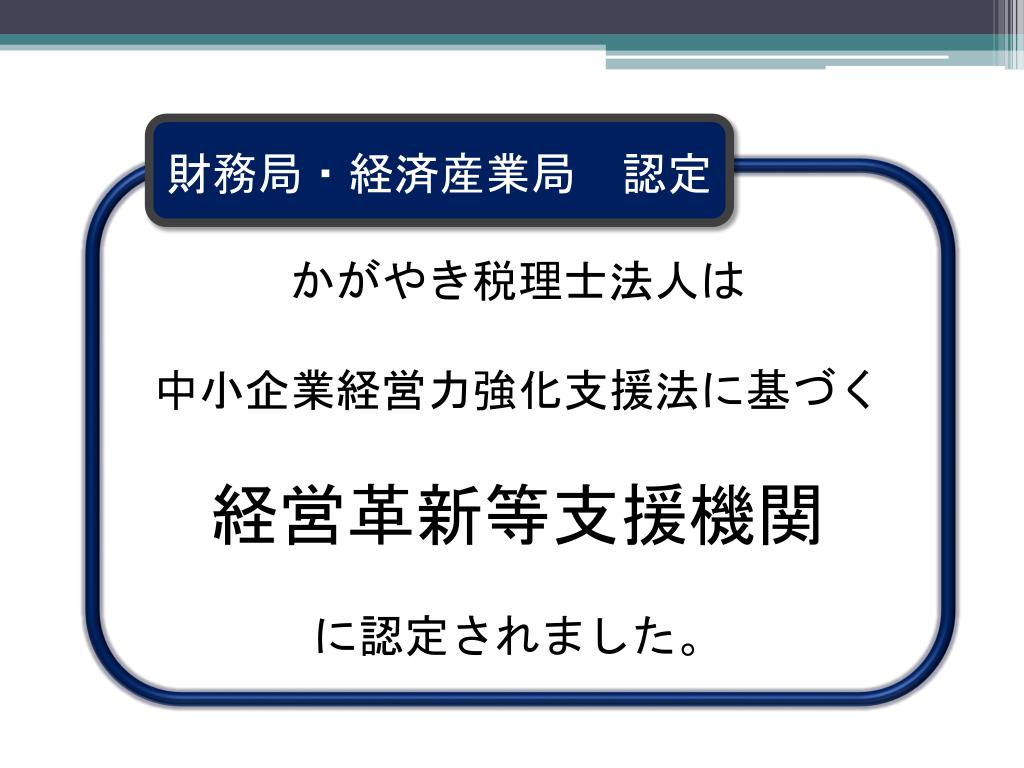 財務局・経済産業局　認定

かがやき税理士法人は

中小企業経営力強化支援法に基づく

経営革新等支援機関

に認定されました。